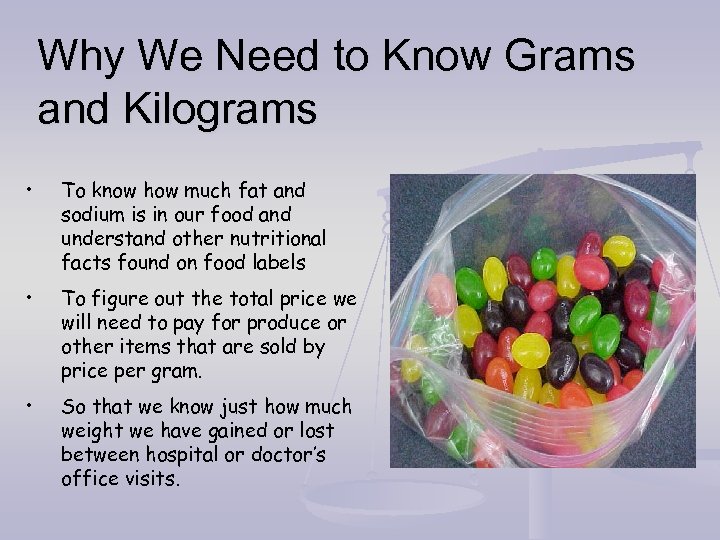 Why We Need to Know Grams and Kilograms

• To know how much fat and sodium is in our food and understand other nutritional facts found on food labels

• To figure out the total price we will need to pay for produce or other items that are sold by price per gram.

• So that we know just how much weight we have gained or lost between hospital or doctor's office visits.